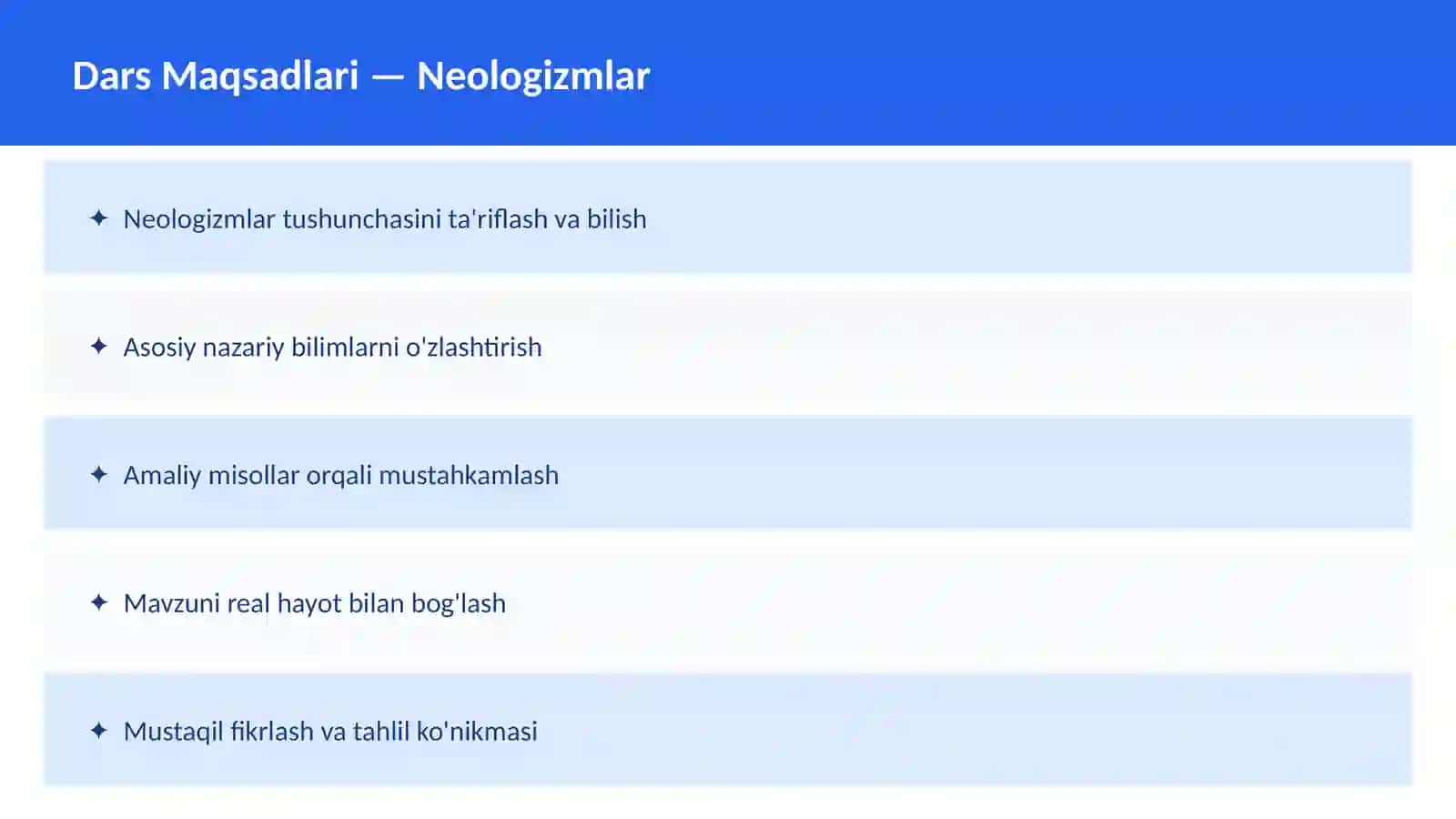 Dars Maqsadlari — Neologizmlar

✦ Neologizmlar tushunchasini ta'riflash va bilish

✦ Asosiy nazariy bilimlarni o'zlashtirish

✦ Amaliy misollar orqali mustahkamlash

✦ Mavzuni real hayot bilan bog'lash

✦ Mustaqil fikrlash va tahlil ko'nikmasi